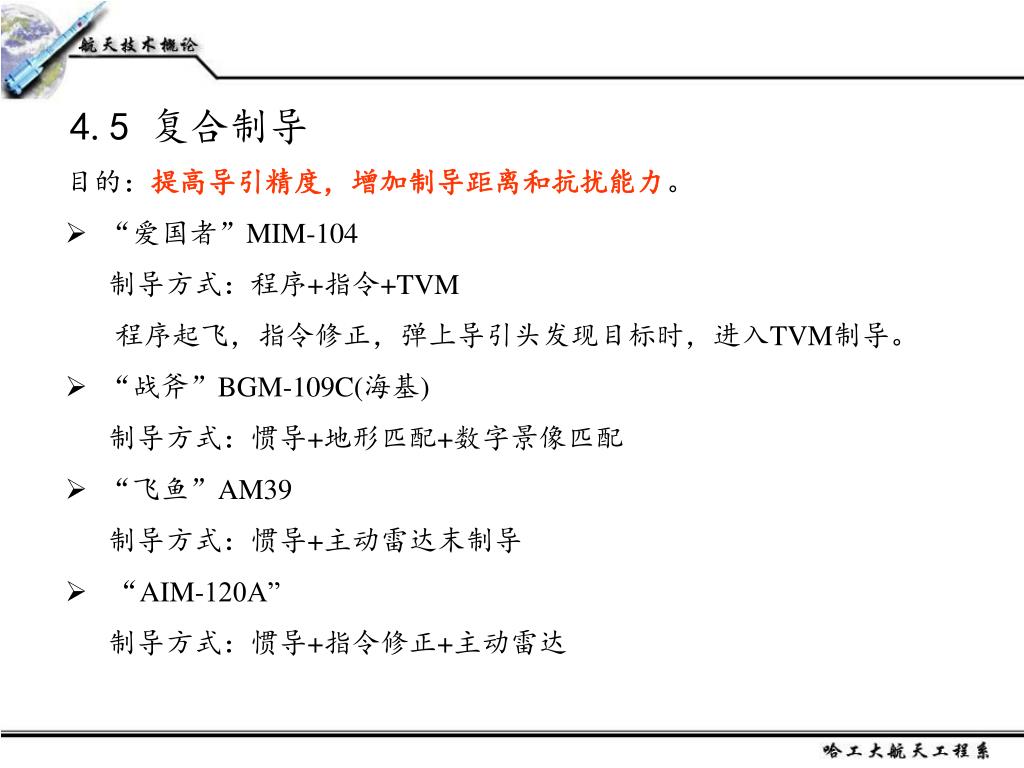 航天技术概论

4.5 复合制导

目的：提高导引精度，增加制导距离和抗扰能力。

➢ “爱国者”MIM-104

制导方式：程序+指令+TVM

程序起飞，指令修正，弹上导引头发现目标时，进入TVM制导。

➢ “战斧”BGM-109C(海基)

制导方式：惯导+地形匹配+数字景像匹配

➢ “飞鱼”AM39

制导方式：惯导+主动雷达末制导

➢ “AIM-120A”

制导方式：惯导+指令修正+主动雷达

哈工大航天工程系